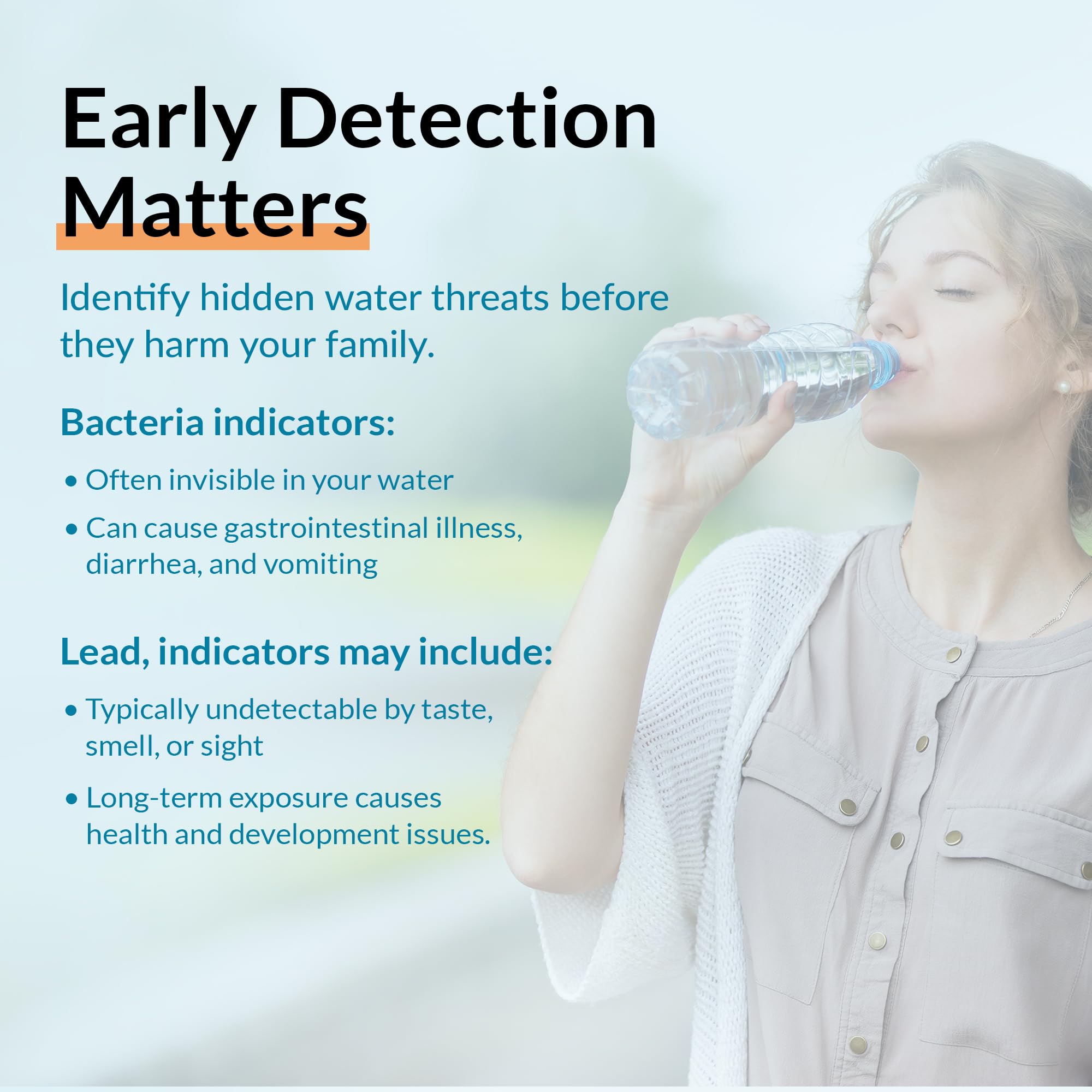 Early Detection Matters

Identify hidden water threats before they harm your family.

Bacteria indicators:

• Often invisible in your water
• Can cause gastrointestinal illness, diarrhea, and vomiting

Lead, indicators may include:

• Typically undetectable by taste, smell, or sight
• Long-term exposure causes health and development issues.